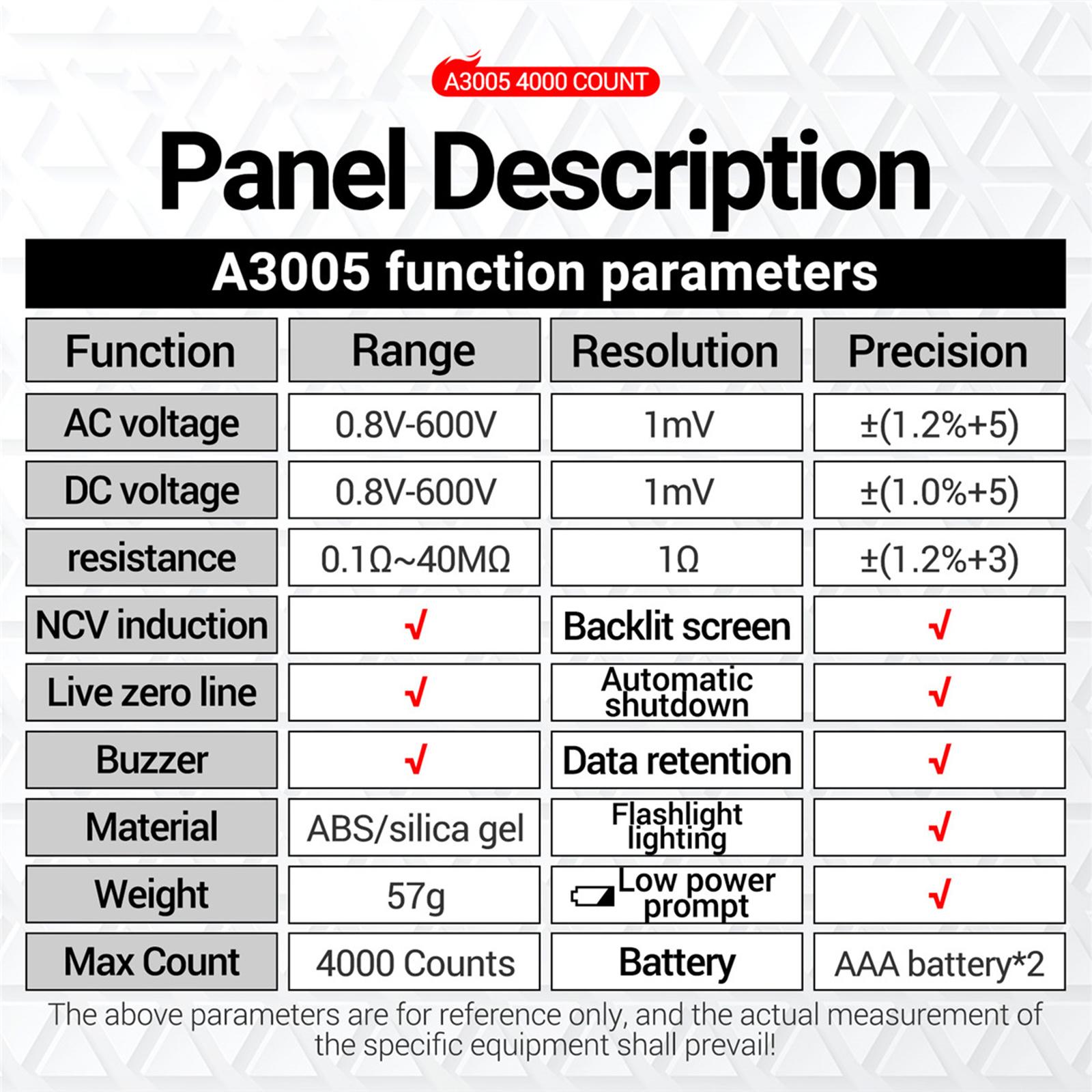 A3005 4000 COUNT

Panel Description

A3005 function parameters

| Function | Range | Resolution | Precision |
|---|---|---|---|
| AC voltage | 0.8V-600V | 1mV | ±(1.2%+5) |
| DC voltage | 0.8V-600V | 1mV | ±(1.0%+5) |
| resistance | 0.1Ω~40MΩ | 1Ω | ±(1.2%+3) |
| NCV induction | √ | Backlit screen | √ |
| Live zero line | √ | Automatic shutdown | √ |
| Buzzer | √ | Data retention | √ |
| Material | ABS/silica gel | Flashlight lighting | √ |
| Weight | 57g | Low power prompt | √ |
| Max Count | 4000 Counts | Battery | AAA battery*2 |

The above parameters are for reference only, and the actual measurement of the specific equipment shall prevail!